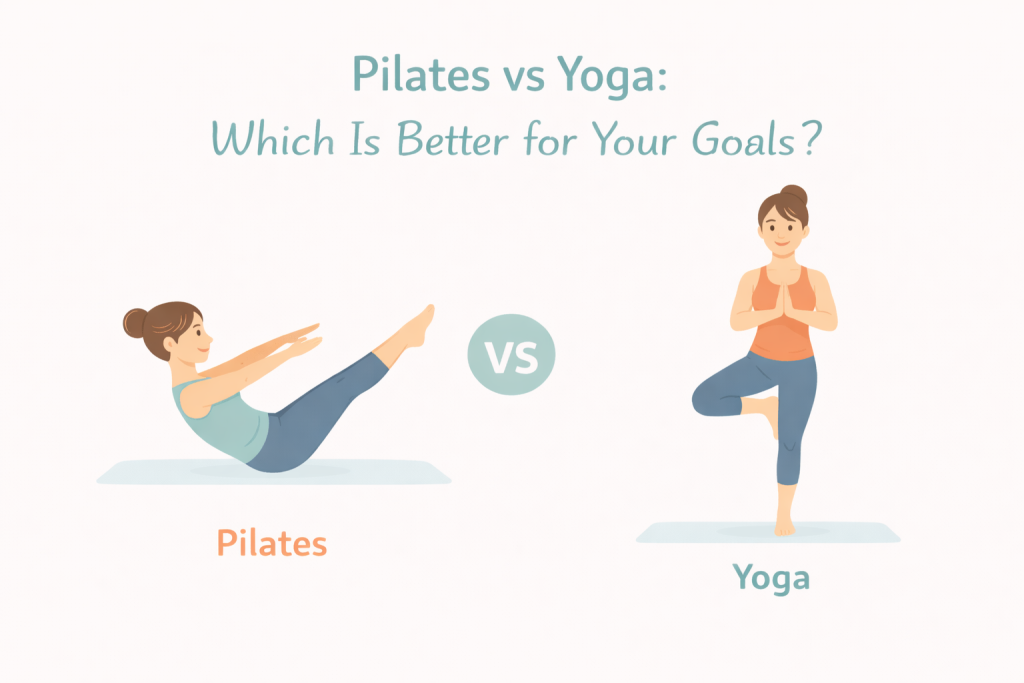 Pilates vs Yoga:
Which Is Better for Your Goals?

VS

Pilates

Yoga